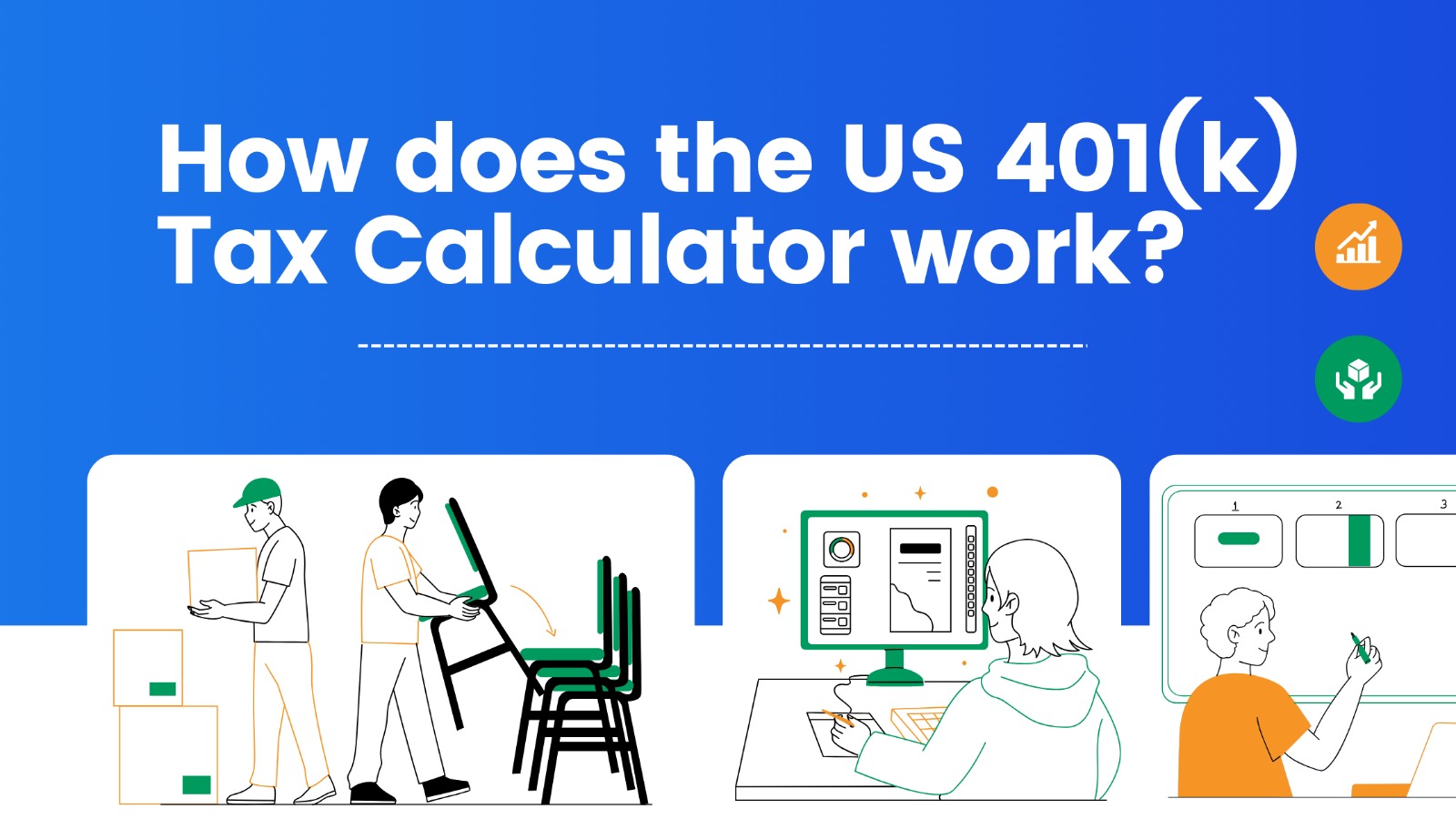 How does the US 401(k) Tax Calculator work?

1
2
3